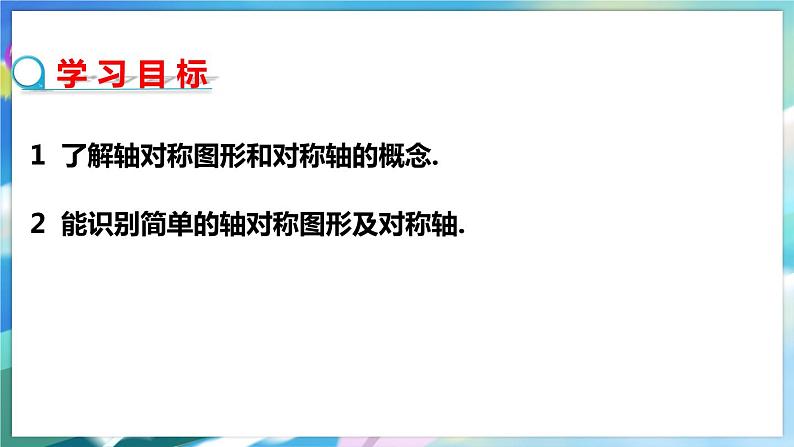 学习目标

1 了解轴对称图形和对称轴的概念.

2 能识别简单的轴对称图形及对称轴.